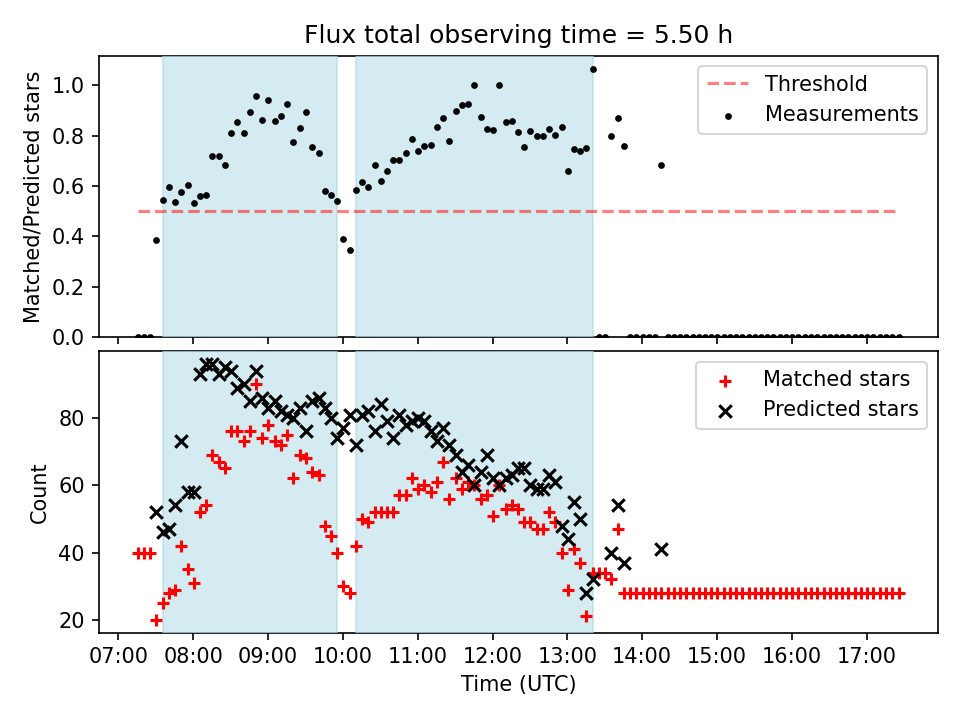 Flux total observing time = 5.50 h

Matched/Predicted stars

1.0
0.8
0.6
0.4
0.2
0.0

Threshold
Measurements

Count

80
60
40
20

Matched stars
Predicted stars

07:00 08:00 09:00 10:00 11:00 12:00 13:00 14:00 15:00 16:00 17:00

Time (UTC)